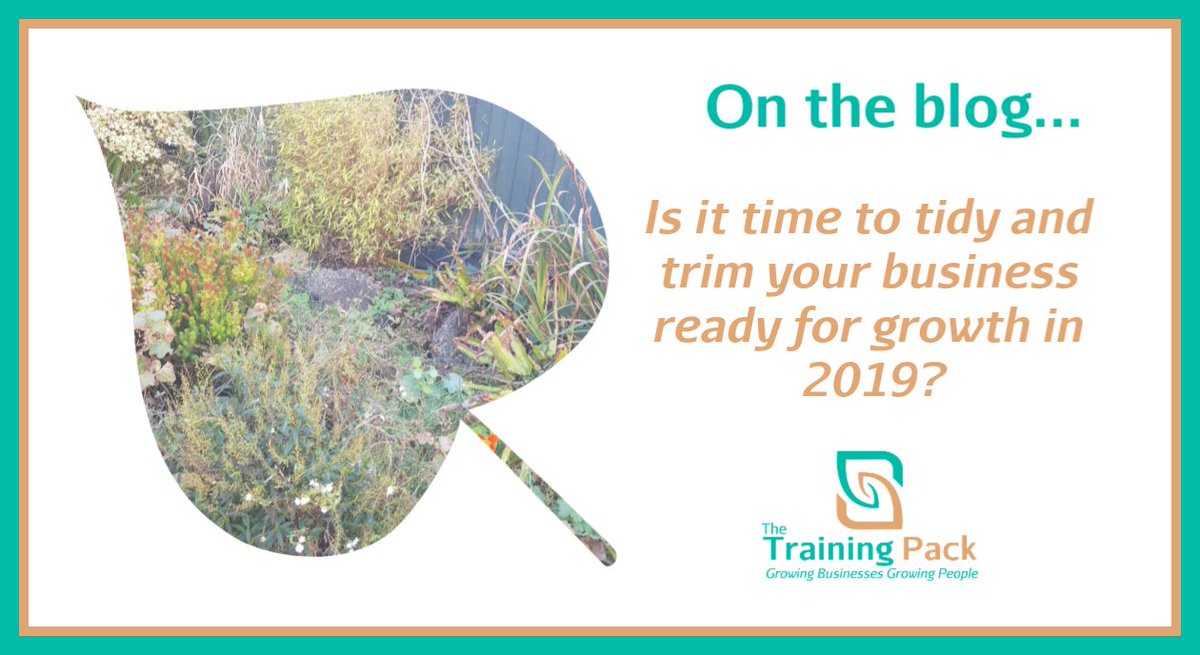 On the blog...

Is it time to tidy and trim your business ready for growth in 2019?

The Training Pack
Growing Businesses Growing People